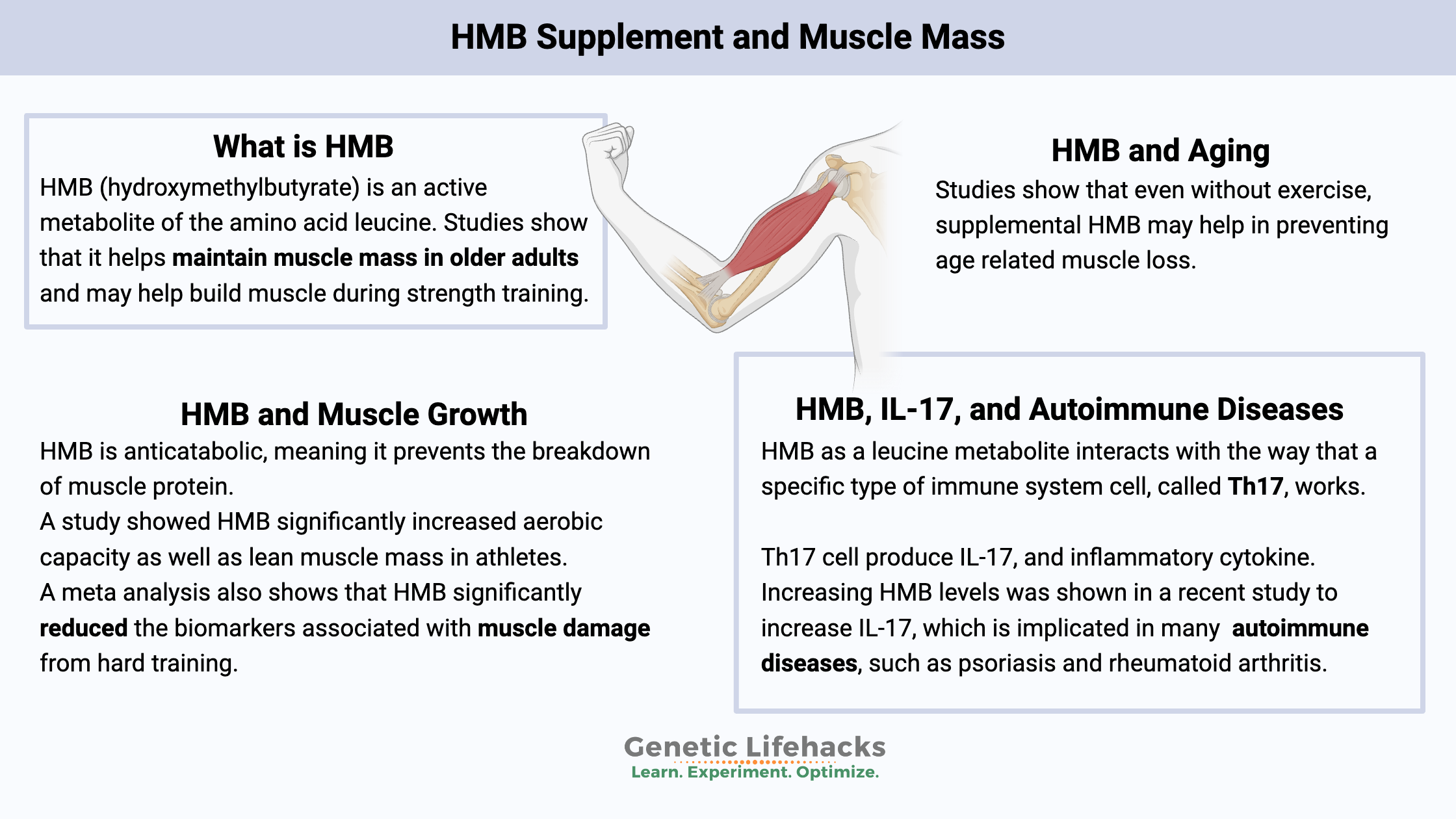 HMB Supplement and Muscle Mass

What is HMB
HMB (hydroxymethylbutyrate) is an active metabolite of the amino acid leucine. Studies show that it helps maintain muscle mass in older adults and may help build muscle during strength training.

HMB and Aging
Studies show that even without exercise, supplemental HMB may help in preventing age related muscle loss.

HMB and Muscle Growth
HMB is anticatabolic, meaning it prevents the breakdown of muscle protein.
A study showed HMB significantly increased aerobic capacity as well as lean muscle mass in athletes.
A meta analysis also shows that HMB significantly reduced the biomarkers associated with muscle damage from hard training.

HMB, IL-17, and Autoimmune Diseases
HMB as a leucine metabolite interacts with the way that a specific type of immune system cell, called Th17, works.

Th17 cell produce IL-17, and inflammatory cytokine. Increasing HMB levels was shown in a recent study to increase IL-17, which is implicated in many autoimmune diseases, such as psoriasis and rheumatoid arthritis.

Genetic Lifehacks
Learn. Experiment. Optimize.